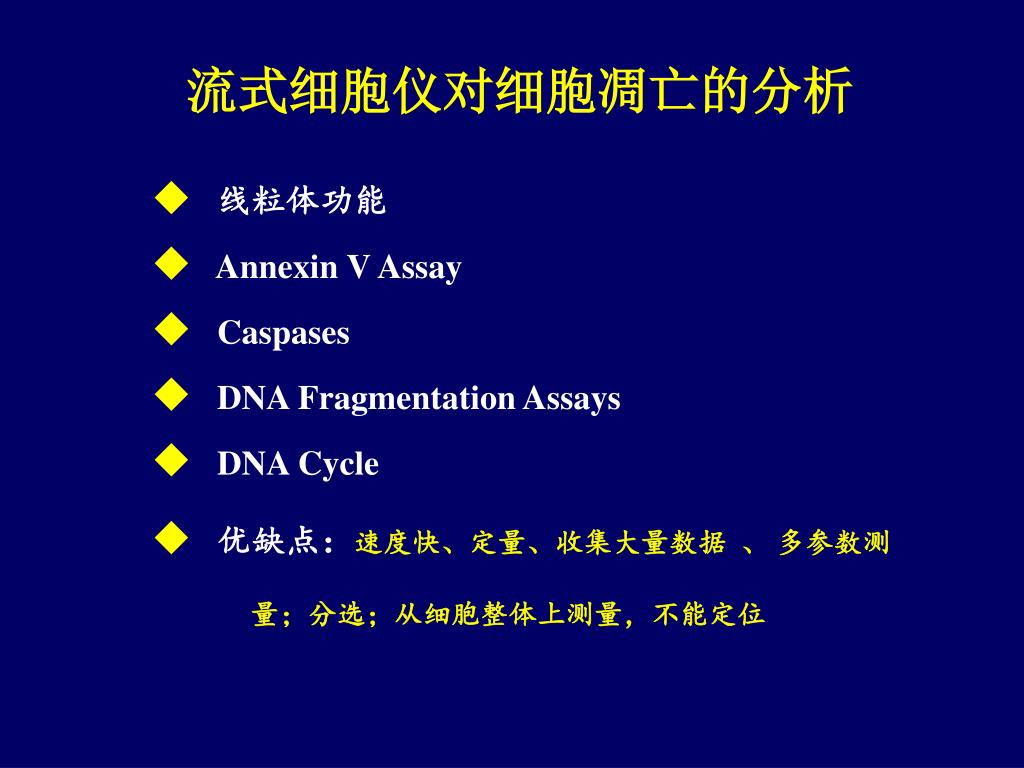 流式细胞仪对细胞凋亡的分析

◆ 线粒体功能

◆ Annexin V Assay

◆ Caspases

◆ DNA Fragmentation Assays

◆ DNA Cycle

◆ 优缺点：速度快、定量、收集大量数据 、 多参数测量；分选；从细胞整体上测量，不能定位